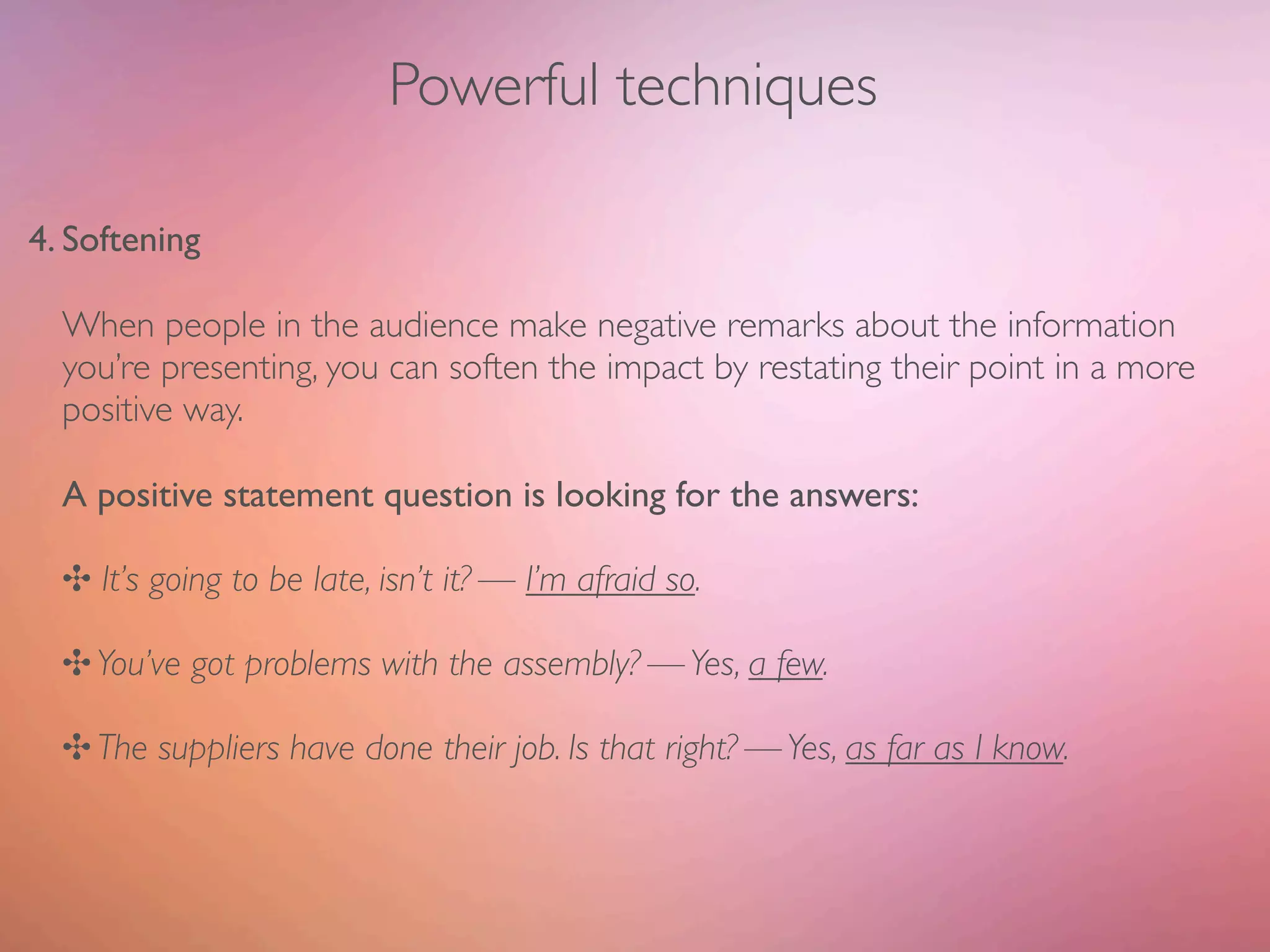 Powerful techniques

4. Softening

When people in the audience make negative remarks about the information you're presenting, you can soften the impact by restating their point in a more positive way.

A positive statement question is looking for the answers:

✣ It's going to be late, isn't it? — I'm afraid so.

✣ You've got problems with the assembly? — Yes, a few.

✣ The suppliers have done their job. Is that right? — Yes, as far as I know.